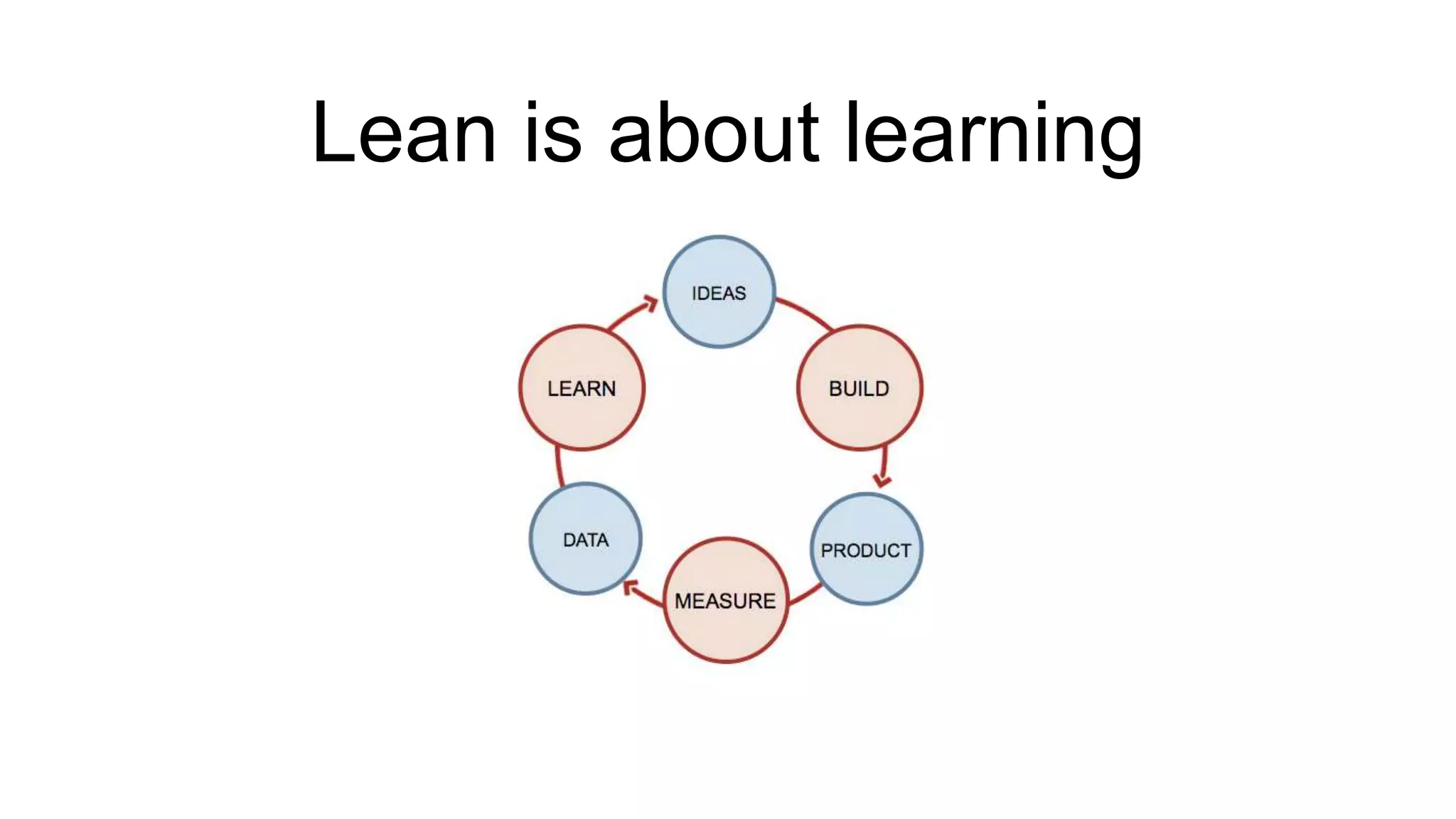 Lean is about learning

IDEAS

BUILD

PRODUCT

MEASURE

DATA

LEARN